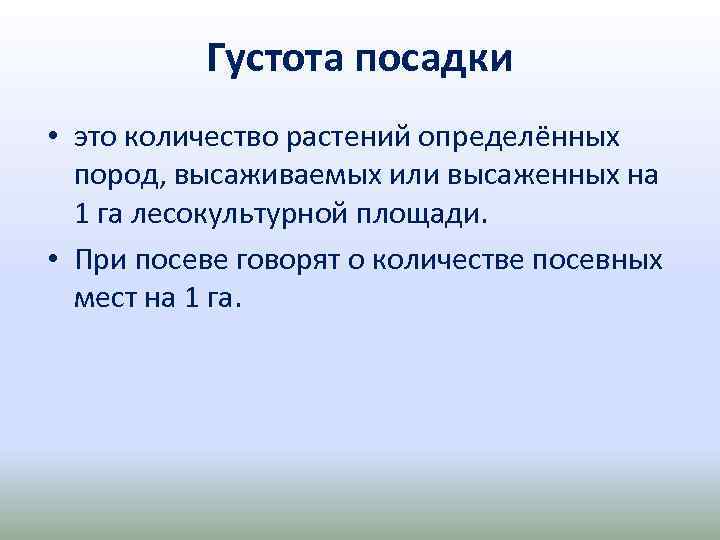 Густота посадки

• это количество растений определённых пород, высаживаемых или высаженных на 1 га лесокультурной площади.

• При посеве говорят о количестве посевных мест на 1 га.